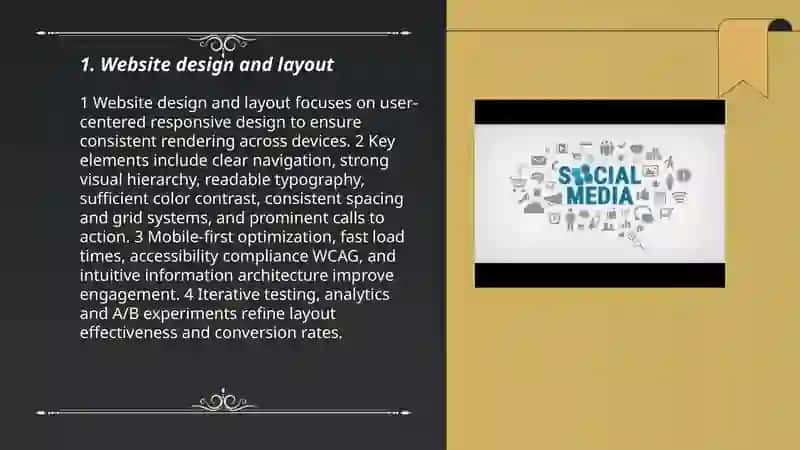 1. Website design and layout

1 Website design and layout focuses on user-centered responsive design to ensure consistent rendering across devices. 2 Key elements include clear navigation, strong visual hierarchy, readable typography, sufficient color contrast, consistent spacing and grid systems, and prominent calls to action. 3 Mobile-first optimization, fast load times, accessibility compliance WCAG, and intuitive information architecture improve engagement. 4 Iterative testing, analytics and A/B experiments refine layout effectiveness and conversion rates.

SOCIAL MEDIA